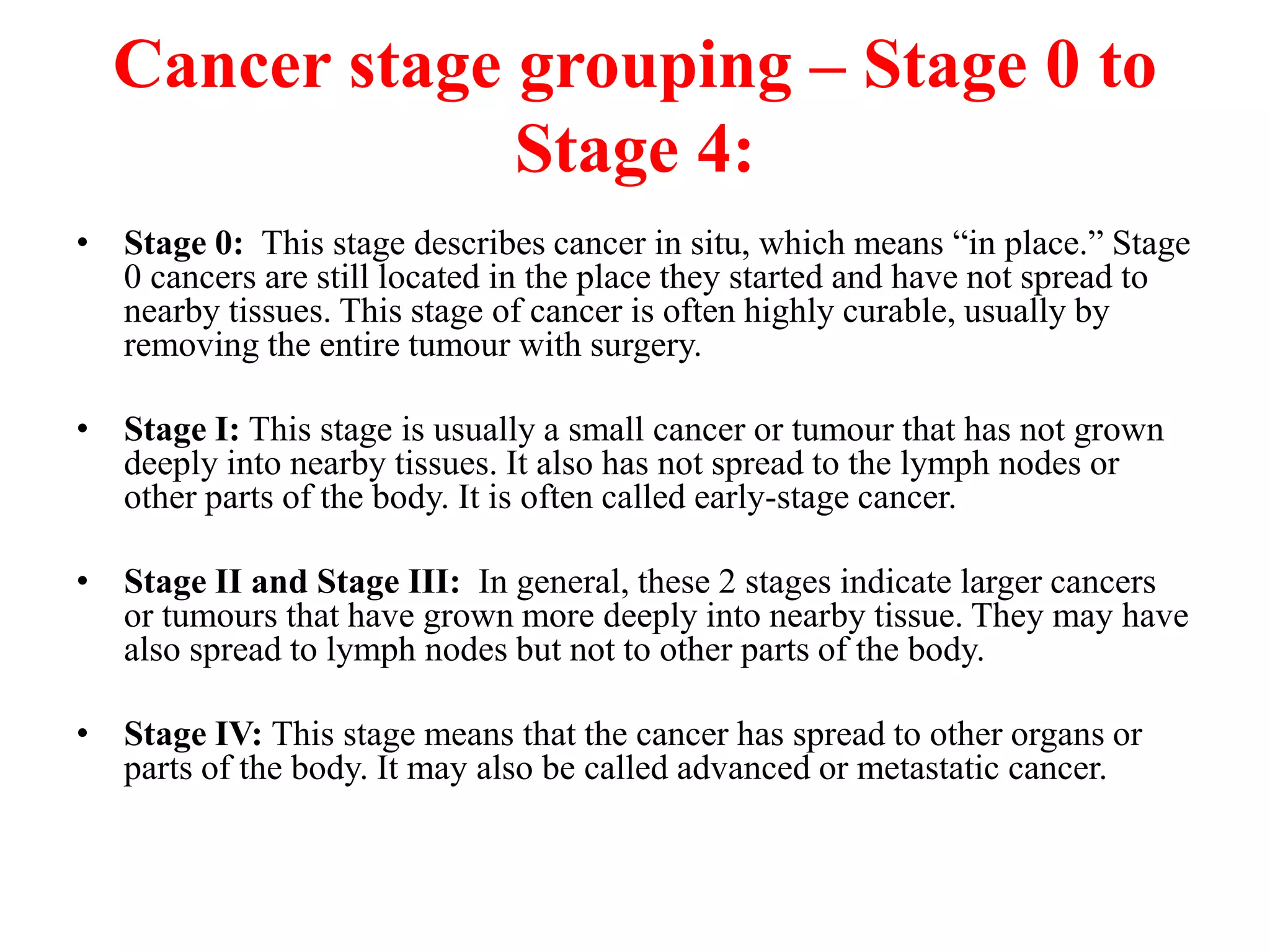 Cancer stage grouping – Stage 0 to Stage 4:

• Stage 0: This stage describes cancer in situ, which means “in place.” Stage 0 cancers are still located in the place they started and have not spread to nearby tissues. This stage of cancer is often highly curable, usually by removing the entire tumour with surgery.

• Stage I: This stage is usually a small cancer or tumour that has not grown deeply into nearby tissues. It also has not spread to the lymph nodes or other parts of the body. It is often called early-stage cancer.

• Stage II and Stage III: In general, these 2 stages indicate larger cancers or tumours that have grown more deeply into nearby tissue. They may have also spread to lymph nodes but not to other parts of the body.

• Stage IV: This stage means that the cancer has spread to other organs or parts of the body. It may also be called advanced or metastatic cancer.